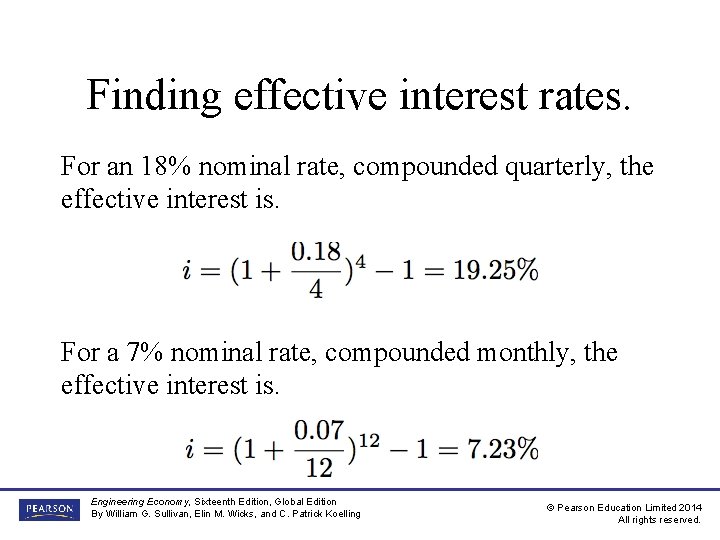 Finding effective interest rates.

For an 18% nominal rate, compounded quarterly, the effective interest is.

$i = (1 + \frac{0.18}{4})^4 - 1 = 19.25\%$

For a 7% nominal rate, compounded monthly, the effective interest is.

$i = (1 + \frac{0.07}{12})^{12} - 1 = 7.23\%$

PEARSON

Engineering Economy, Sixteenth Edition, Global Edition
By William G. Sullivan, Elin M. Wicks, and C. Patrick Koelling

© Pearson Education Limited 2014
All rights reserved.